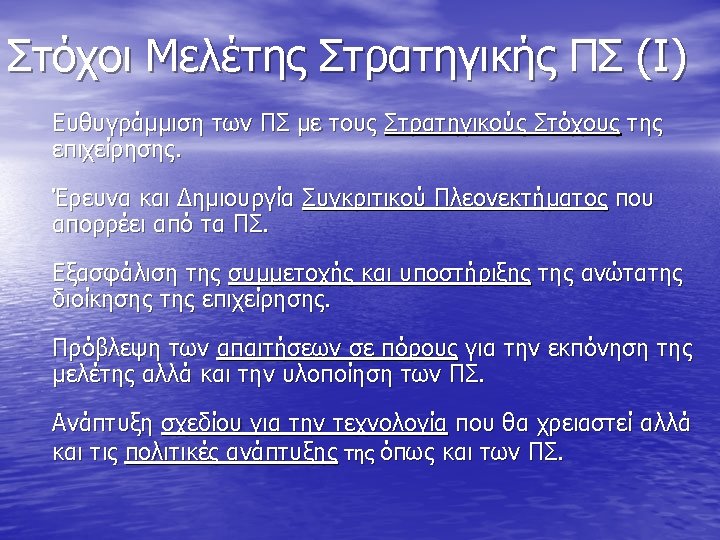 Στόχοι Μελέτης Στρατηγικής ΠΣ (Ι)

Ευθυγράμμιση των ΠΣ με τους Στρατηγικούς Στόχους της επιχείρησης.

Έρευνα και Δημιουργία Συγκριτικού Πλεονεκτήματος που απορρέει από τα ΠΣ.

Εξασφάλιση της συμμετοχής και υποστήριξης της ανώτατης διοίκησης της επιχείρησης.

Πρόβλεψη των απαιτήσεων σε πόρους για την εκπόνηση της μελέτης αλλά και την υλοποίηση των ΠΣ.

Ανάπτυξη σχεδίου για την τεχνολογία που θα χρειαστεί αλλά και τις πολιτικές ανάπτυξης της όπως και των ΠΣ.